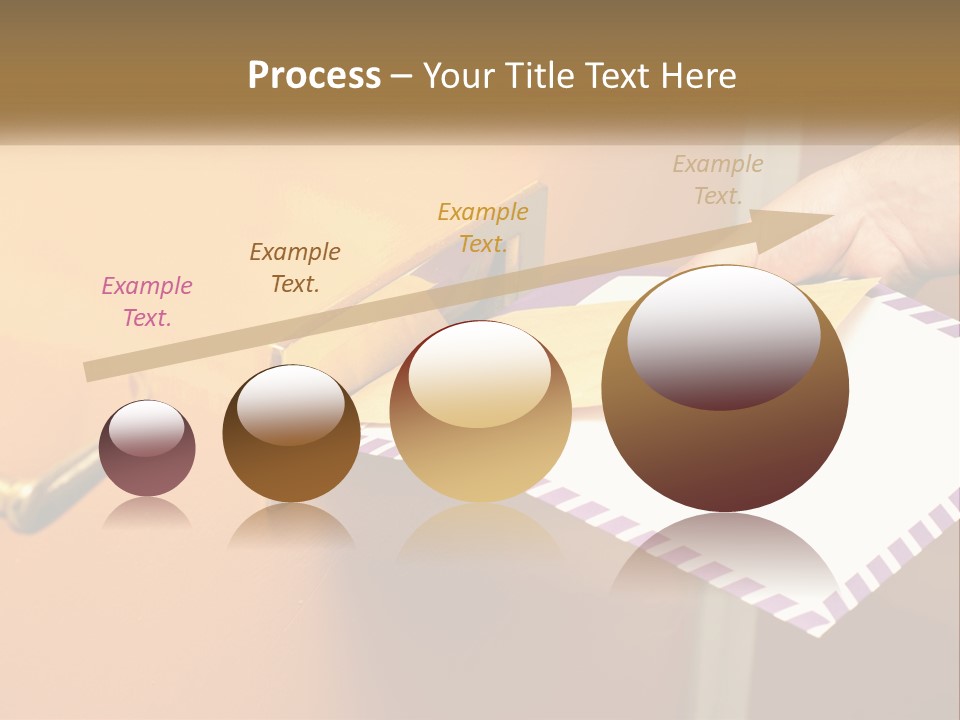 Process – Your Title Text Here

Example Text.

Example Text.

Example Text.

Example Text.